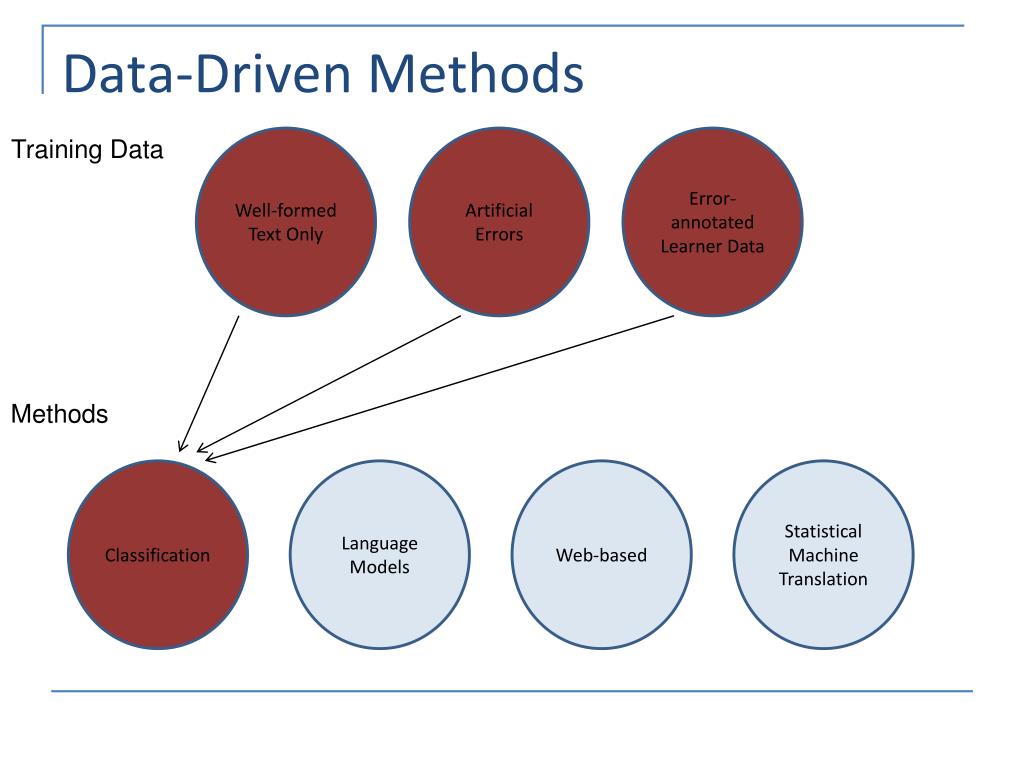 Data-Driven Methods

Training Data

Well-formed Text Only

Artificial Errors

Error-annotated Learner Data

Methods

Classification

Language Models

Web-based

Statistical Machine Translation